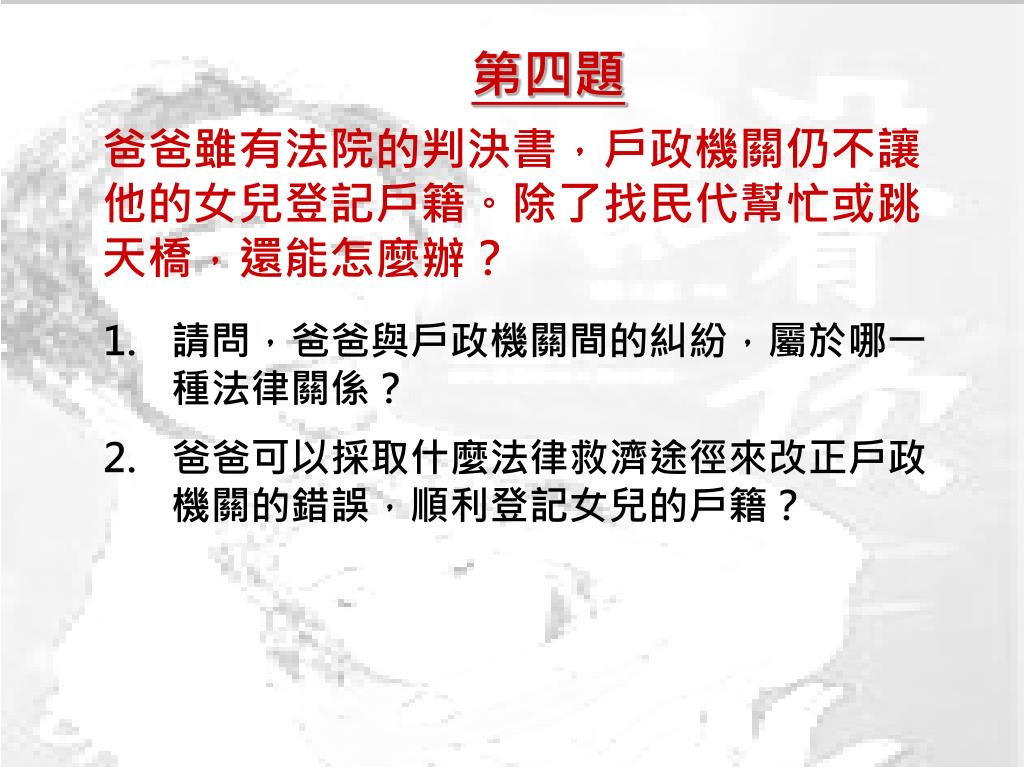 第四題

爸爸雖有法院的判決書，戶政機關仍不讓他的女兒登記戶籍。除了找民代幫忙或跳天橋，還能怎麼辦？

1. 請問，爸爸與戶政機關間的糾紛，屬於哪一種法律關係？

2. 爸爸可以採取什麼法律救濟途徑來改正戶政機關的錯誤，順利登記女兒的戶籍？